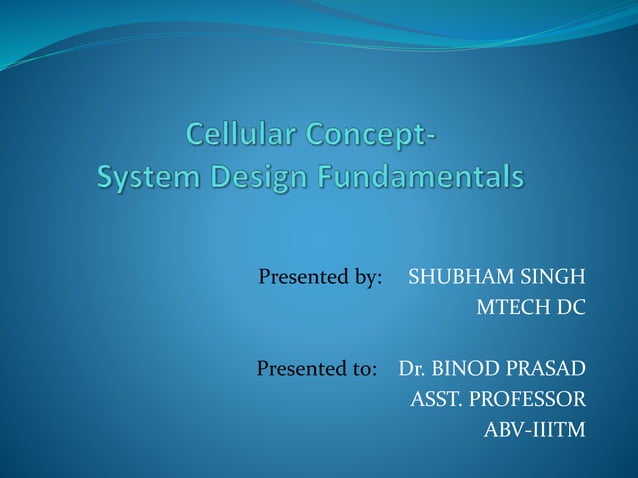 Cellular Concept-
System Design Fundamentals

Presented by: SHUBHAM SINGH
MTECH DC

Presented to: Dr. BINOD PRASAD
ASST. PROFESSOR
ABV-IIITM